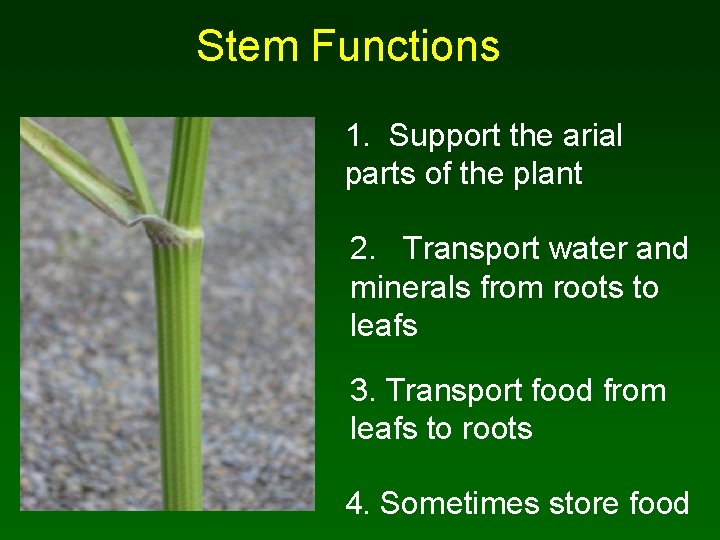 Stem Functions

1. Support the arial parts of the plant

2. Transport water and minerals from roots to leafs

3. Transport food from leafs to roots

4. Sometimes store food